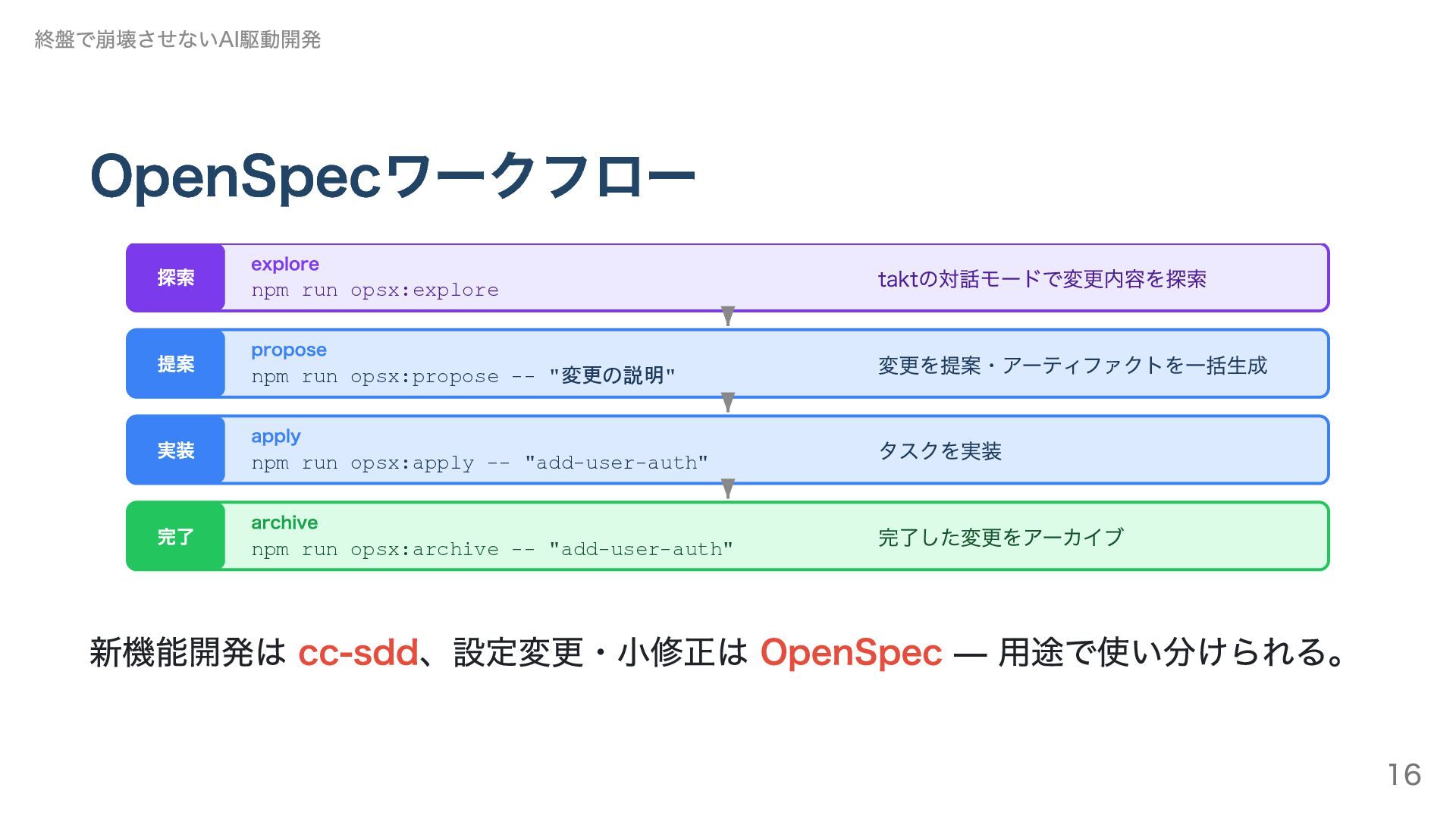 終盤で崩壊させないAI駆動開発

OpenSpecワークフロー

探索
explore
npm run opsx:explore
taktの対話モードで変更内容を探索

提案
propose
npm run opsx:propose -- "変更の説明"
変更を提案・アーティファクトを一括生成

実装
apply
npm run opsx:apply -- "add-user-auth"
タスクを実装

完了
archive
npm run opsx:archive -- "add-user-auth"
完了した変更をアーカイブ

新機能開発は cc-sdd、設定変更・小修正は OpenSpec — 用途で使い分けられる。

16